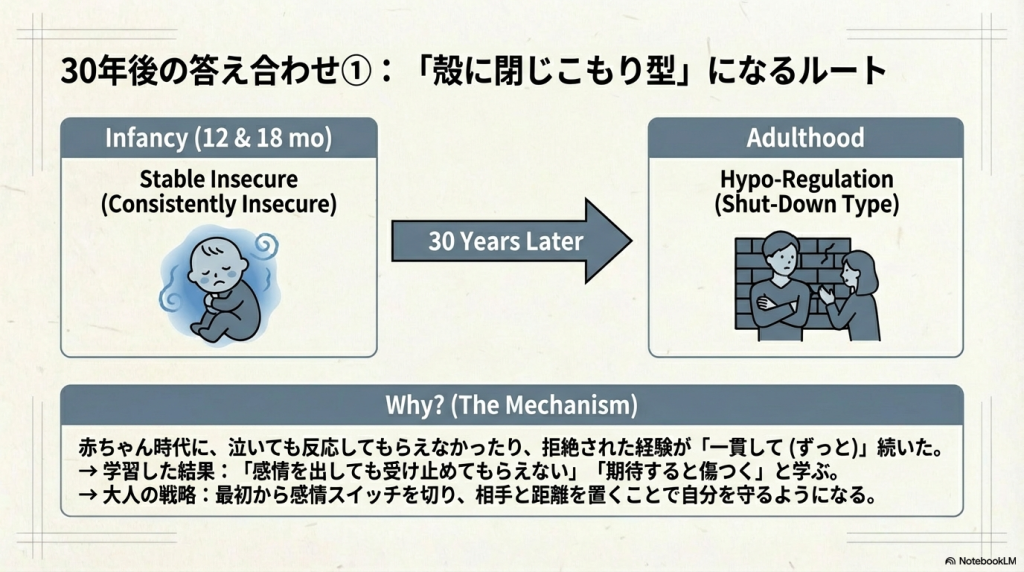 30年後の答え合わせ①：「殻に閉じこもり型」になるルート

Infancy (12 & 18 mo)

Stable Insecure
(Consistently Insecure)

30 Years Later

Adulthood

Hypo-Regulation
(Shut-Down Type)

Why? (The Mechanism)

赤ちゃん時代に、泣いても反応してもらえなかったり、拒絶された経験が「一貫して (ずっと)」続いた。
→ 学習した結果：「感情を出しても受け止めてもらえない」「期待すると傷つく」と学ぶ。
→ 大人の戦略：最初から感情スイッチを切り、相手と距離を置くことで自分を守るようになる。

NotebookLM